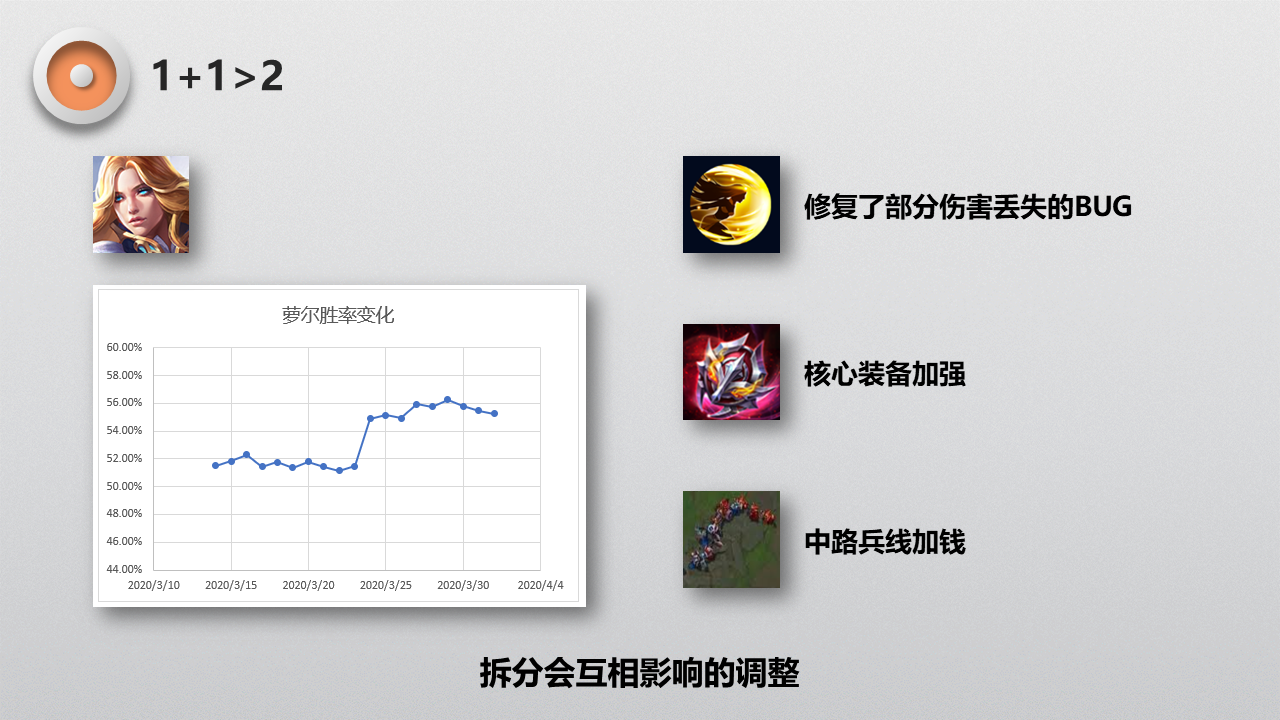 1+1>2

萝尔胜率变化

60.00%
58.00%
56.00%
54.00%
52.00%
50.00%
48.00%
46.00%
44.00%

2020/3/10 2020/3/15 2020/3/20 2020/3/25 2020/3/30 2020/4/4

修复了部分伤害丢失的BUG

核心装备加强

中路兵线加钱

拆分会互相影响的调整